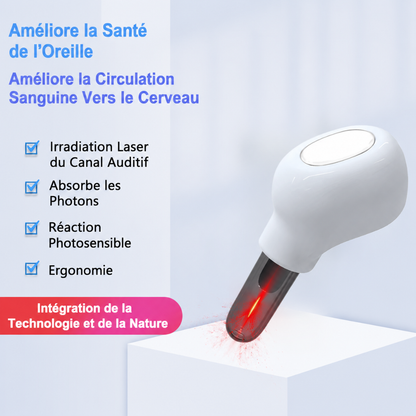 Améliore la Santé de l'Oreille

Améliore la Circulation Sanguine Vers le Cerveau

Irradiation Laser du Canal Auditif

Absorbe les Photons

Réaction Photosensible

Ergonomie

Intégration de la Technologie et de la Nature